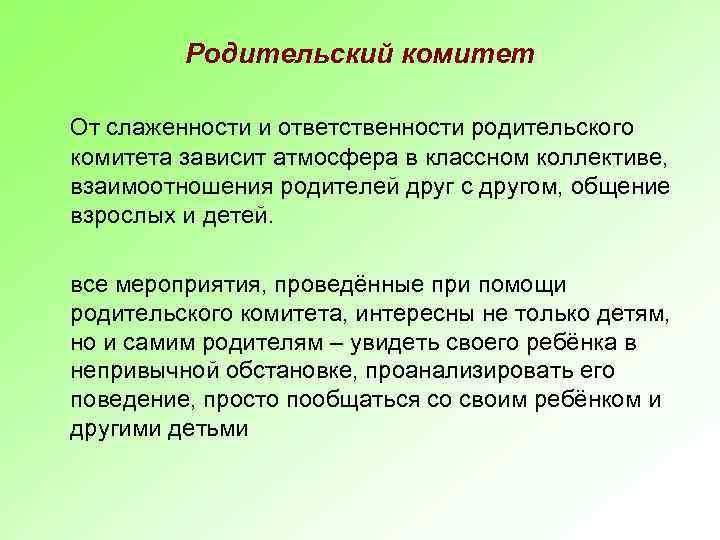 Родительский комитет

От слаженности и ответственности родительского комитета зависит атмосфера в классном коллективе, взаимоотношения родителей друг с другом, общение взрослых и детей.

все мероприятия, проведённые при помощи родительского комитета, интересны не только детям, но и самим родителям – увидеть своего ребёнка в непривычной обстановке, проанализировать его поведение, просто пообщаться со своим ребёнком и другими детьми